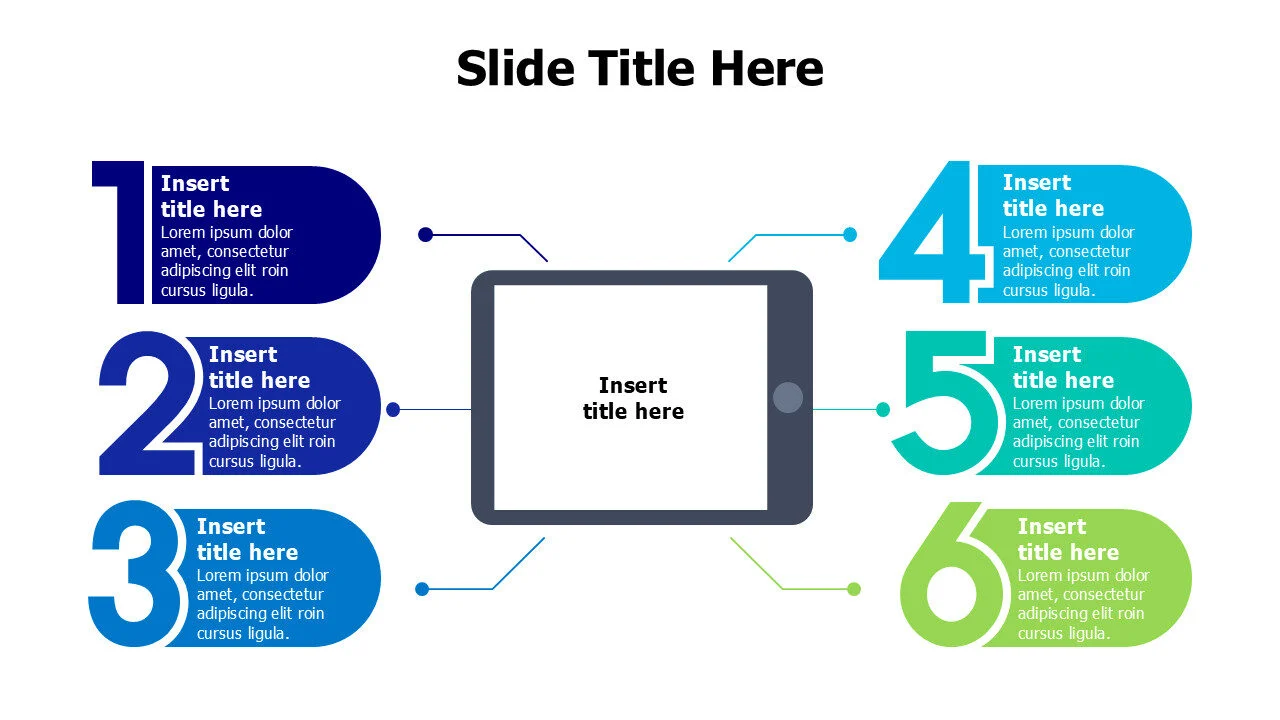 Slide Title Here

1
Insert title here
Lorem ipsum dolor amet, consectetur adipiscing elit roin cursus ligula.

2
Insert title here
Lorem ipsum dolor amet, consectetur adipiscing elit roin cursus ligula.

3
Insert title here
Lorem ipsum dolor amet, consectetur adipiscing elit roin cursus ligula.

Insert title here

4
Insert title here
Lorem ipsum dolor amet, consectetur adipiscing elit roin cursus ligula.

5
Insert title here
Lorem ipsum dolor amet, consectetur adipiscing elit roin cursus ligula.

6
Insert title here
Lorem ipsum dolor amet, consectetur adipiscing elit roin cursus ligula.